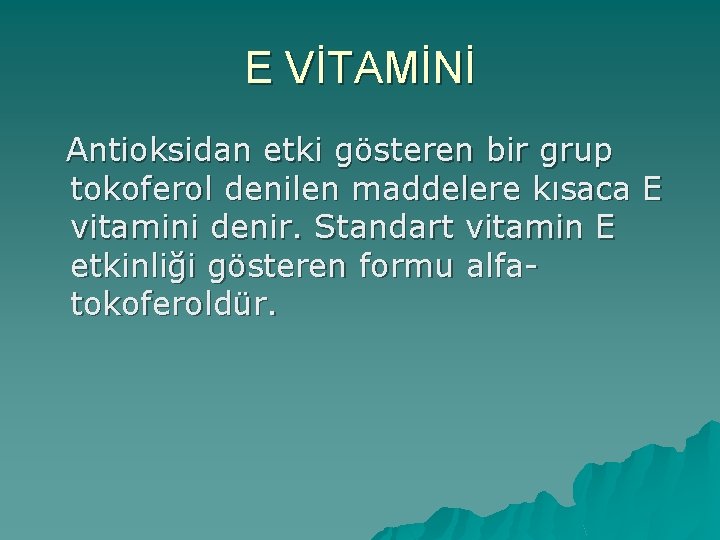 E VİTAMİNİ

Antioksidan etki gösteren bir grup tokoferol denilen maddelere kısaca E vitamini denir. Standart vitamin E etkinliği gösteren formu alfa-tokoferoldür.